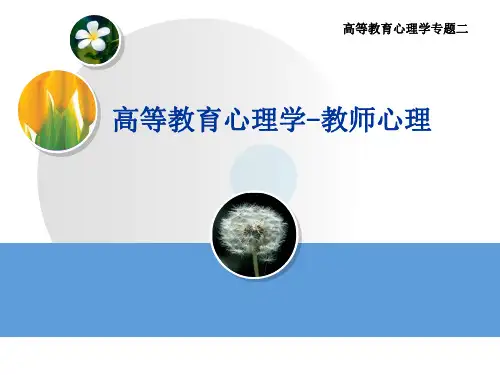 高等教育心理学专题二

高等教育心理学-教师心理